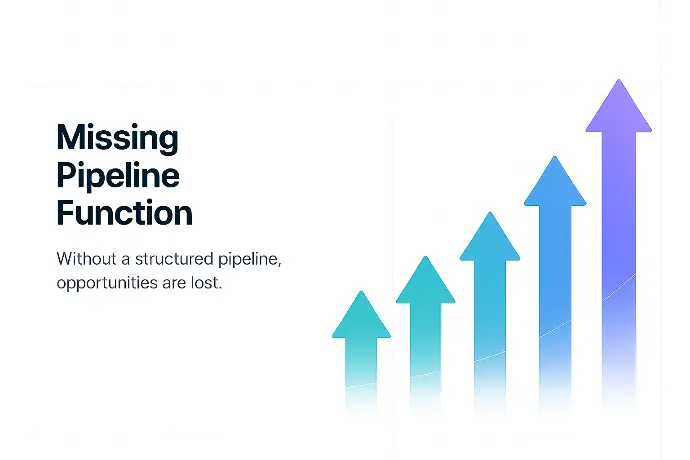 Missing Pipeline Function

Without a structured pipeline, opportunities are lost.